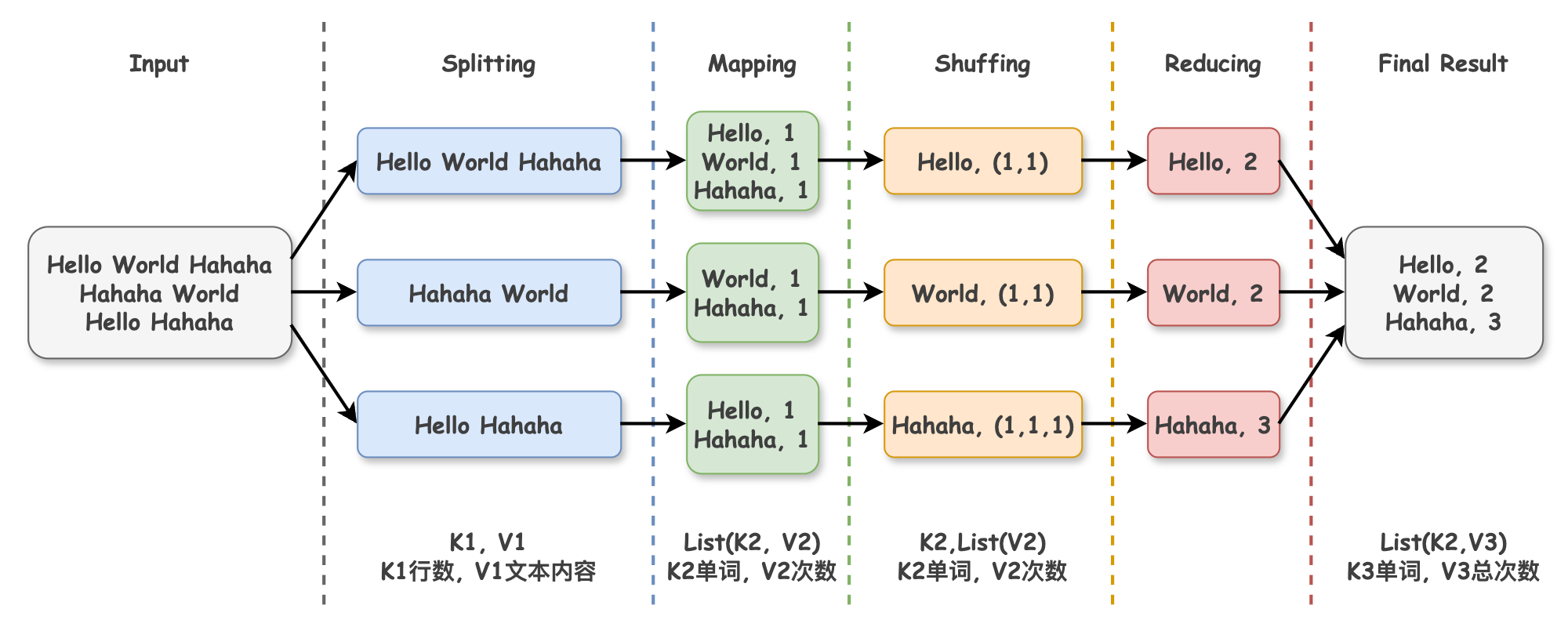 Input

Hello World Hahaha
Hahaha World
Hello Hahaha

Splitting

Hello World Hahaha

Hahaha World

Hello Hahaha

K1, V1
K1行数, V1文本内容

Mapping

Hello, 1
World, 1
Hahaha, 1

World, 1
Hahaha, 1

Hello, 1
Hahaha, 1

List(K2, V2)
K2单词, V2次数

Shuffing

Hello, (1,1)

World, (1,1)

Hahaha, (1,1,1)

K2,List(V2)
K2单词, V2次数

Reducing

Hello, 2

World, 2

Hahaha, 3

Final Result

Hello, 2
World, 2
Hahaha, 3

List(K2,V3)
K3单词, V3总次数